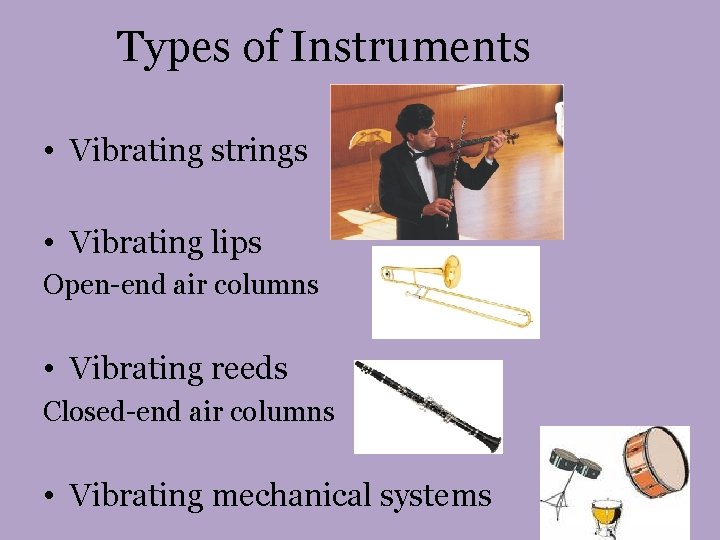 Types of Instruments

• Vibrating strings

• Vibrating lips
Open-end air columns

• Vibrating reeds
Closed-end air columns

• Vibrating mechanical systems